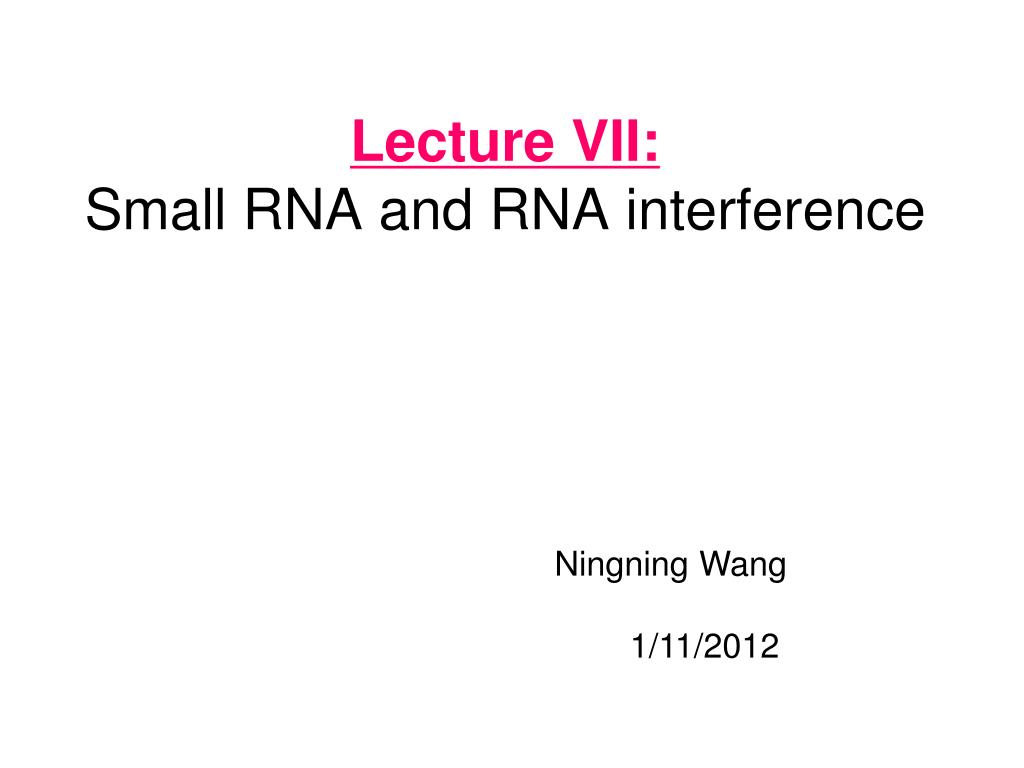 Lecture VII:
Small RNA and RNA interference

Ningning Wang

1/11/2012